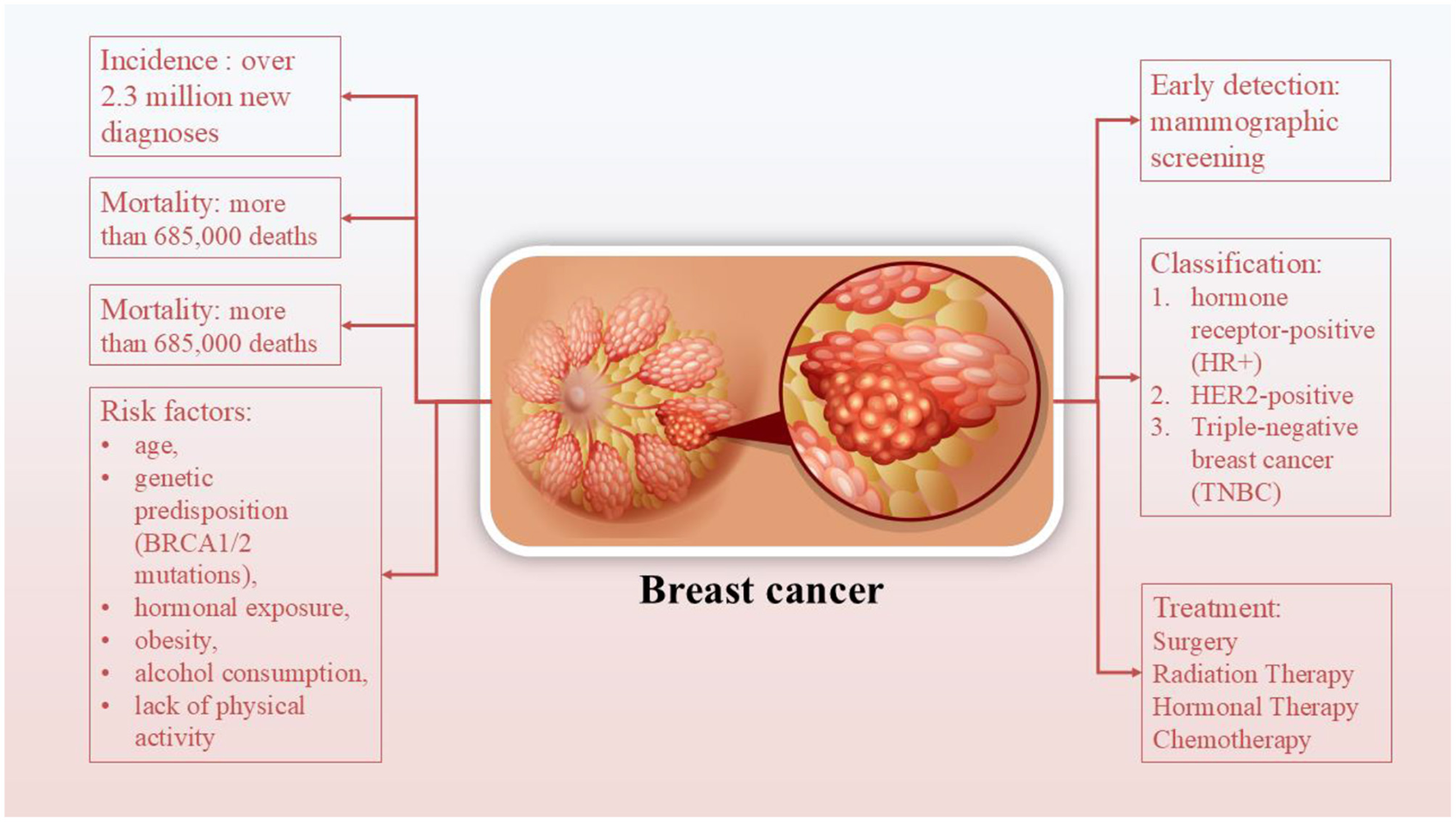 Incidence : over 2.3 million new diagnoses

Mortality: more than 685,000 deaths

Mortality: more than 685,000 deaths

Risk factors:
• age,
• genetic predisposition (BRCA1/2 mutations),
• hormonal exposure,
• obesity,
• alcohol consumption,
• lack of physical activity

Breast cancer

Early detection: mammographic screening

Classification:
1. hormone receptor-positive (HR+)
2. HER2-positive
3. Triple-negative breast cancer (TNBC)

Treatment:
Surgery
Radiation Therapy
Hormonal Therapy
Chemotherapy